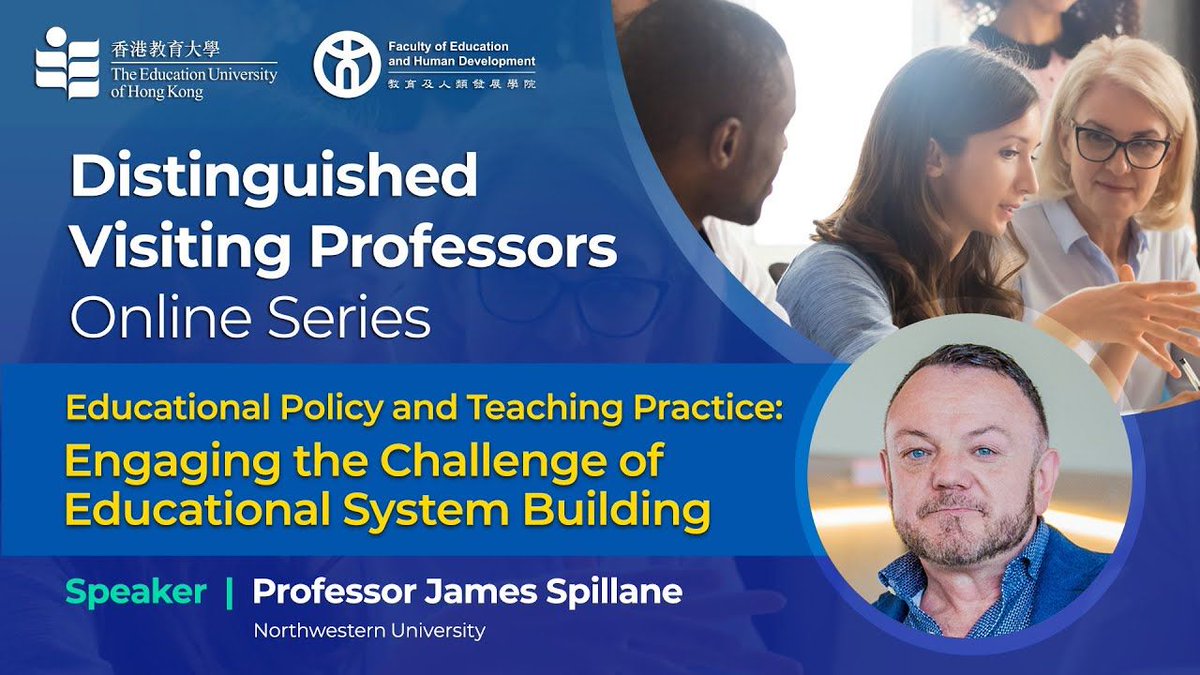 香港教育大學
The Education University of Hong Kong

Faculty of Education and Human Development
教育及人類發展學院

Distinguished Visiting Professors Online Series

Educational Policy and Teaching Practice:
Engaging the Challenge of Educational System Building

Speaker | Professor James Spillane
Northwestern University